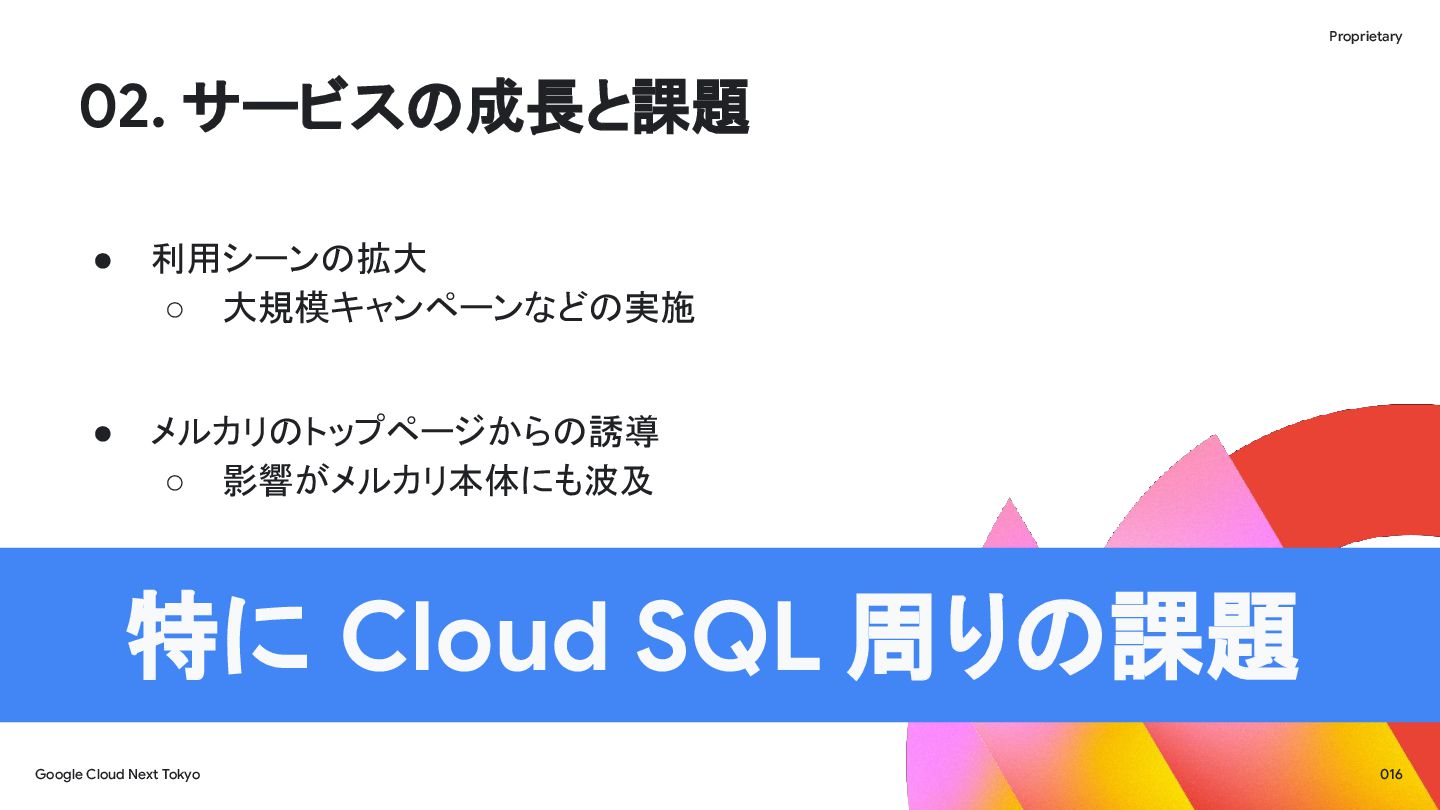 Proprietary

02. サービスの成長と課題

● 利用シーンの拡大
○ 大規模キャンペーンなどの実施

● メルカリのトップページからの誘導
○ 影響がメルカリ本体にも波及

特に Cloud SQL 周りの課題

Google Cloud Next Tokyo

016